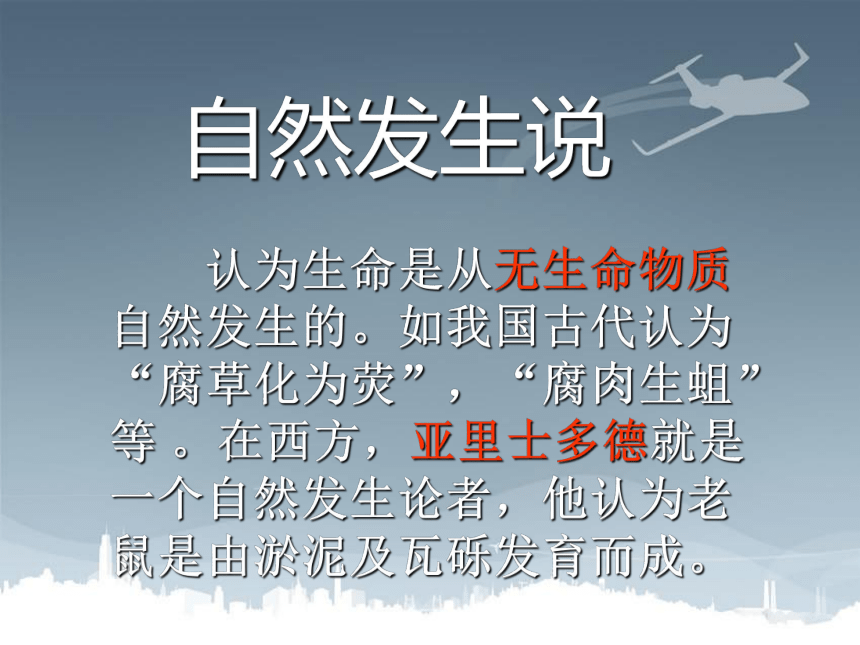 自然发生说

认为生命是从无生命物质自然发生的。如我国古代认为“腐草化为荧”，“腐肉生蛆”等 。在西方，亚里士多德就是一个自然发生论者，他认为老鼠是由淤泥及瓦砾发育而成。